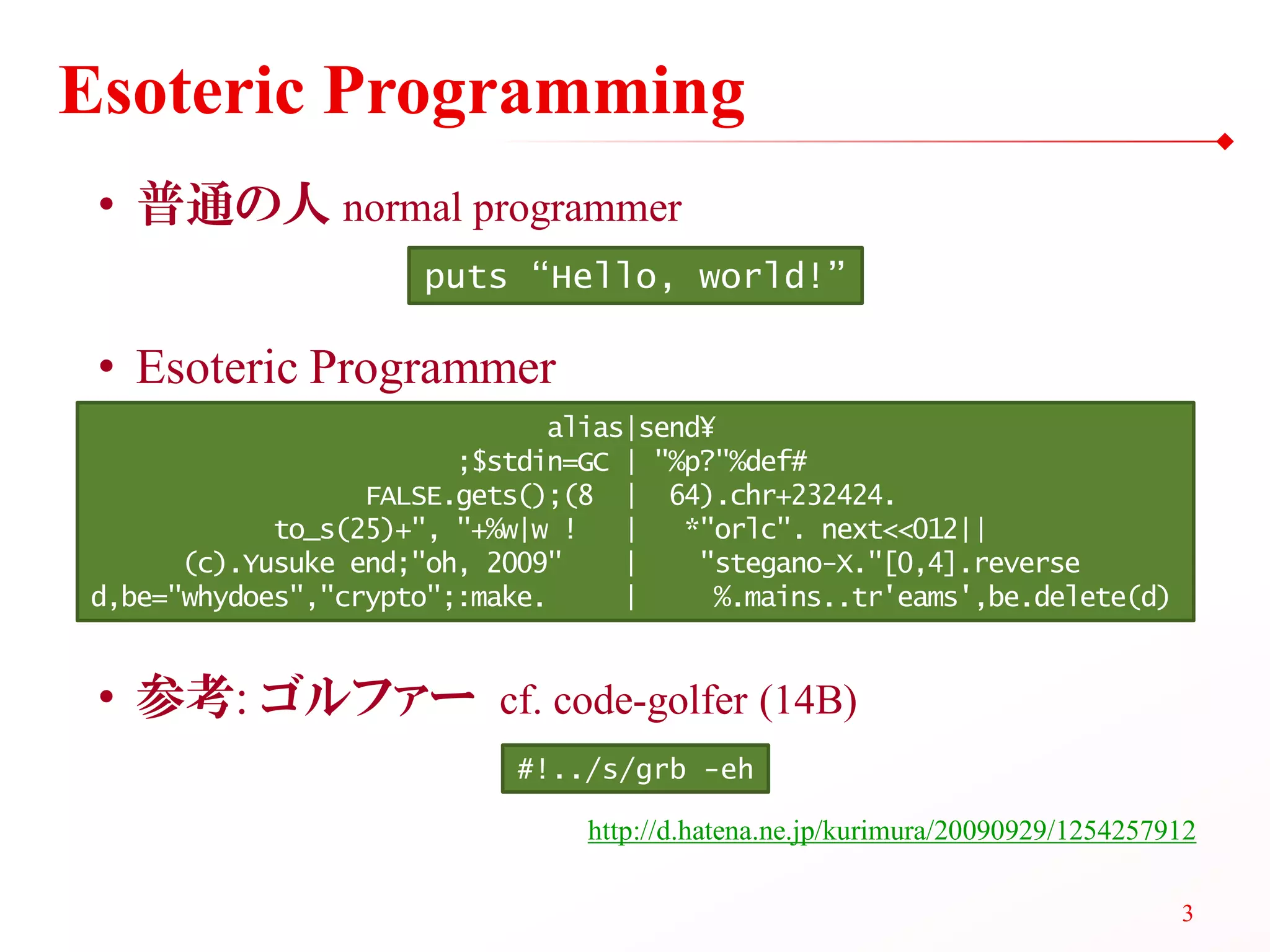 Esoteric Programming

• 普通の人 normal programmer

puts “Hello, world!”

• Esoteric Programmer

alias|send¥
;$stdin=GC | "%p?"%def#
FALSE.gets();(8 | 64).chr+232424.
to_s(25)+", "+%w|w ! | *"orlc". next<<012||
(c).Yusuke end;"oh, 2009" | "stegano-X."[0,4].reverse
d,be="whydoes","crypto";:make. | %.mains..tr'eams',be.delete(d)

• 参考: ゴルファー cf. code-golfer (14B)

#!../s/grb -eh

http://d.hatena.ne.jp/kurimura/20090929/1254257912

3